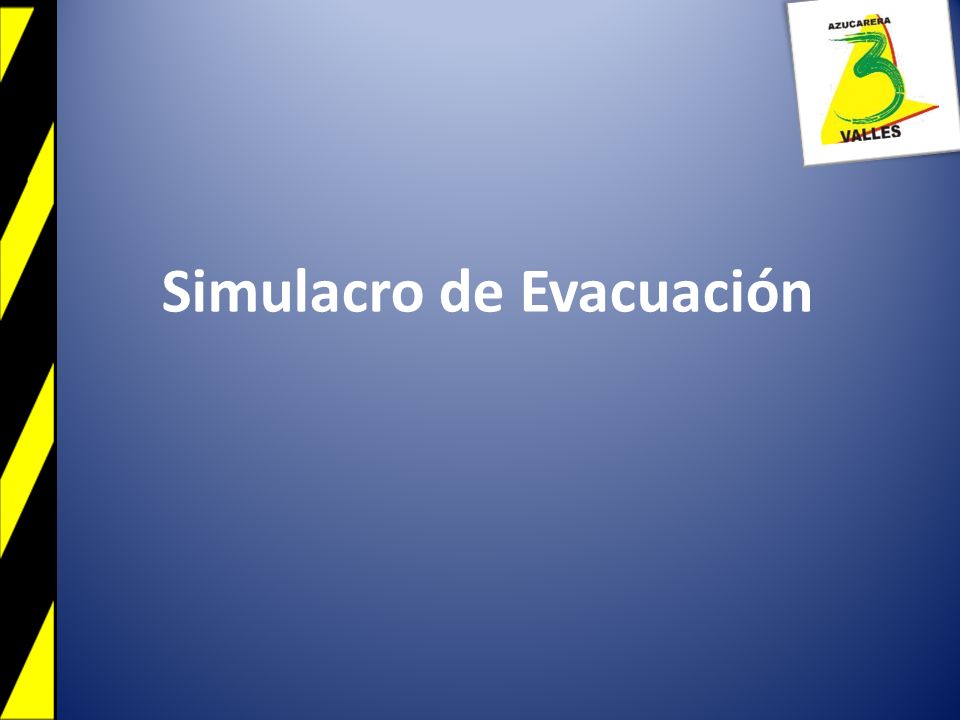 AZUCARERA
3
VALLES

Simulacro de Evacuación